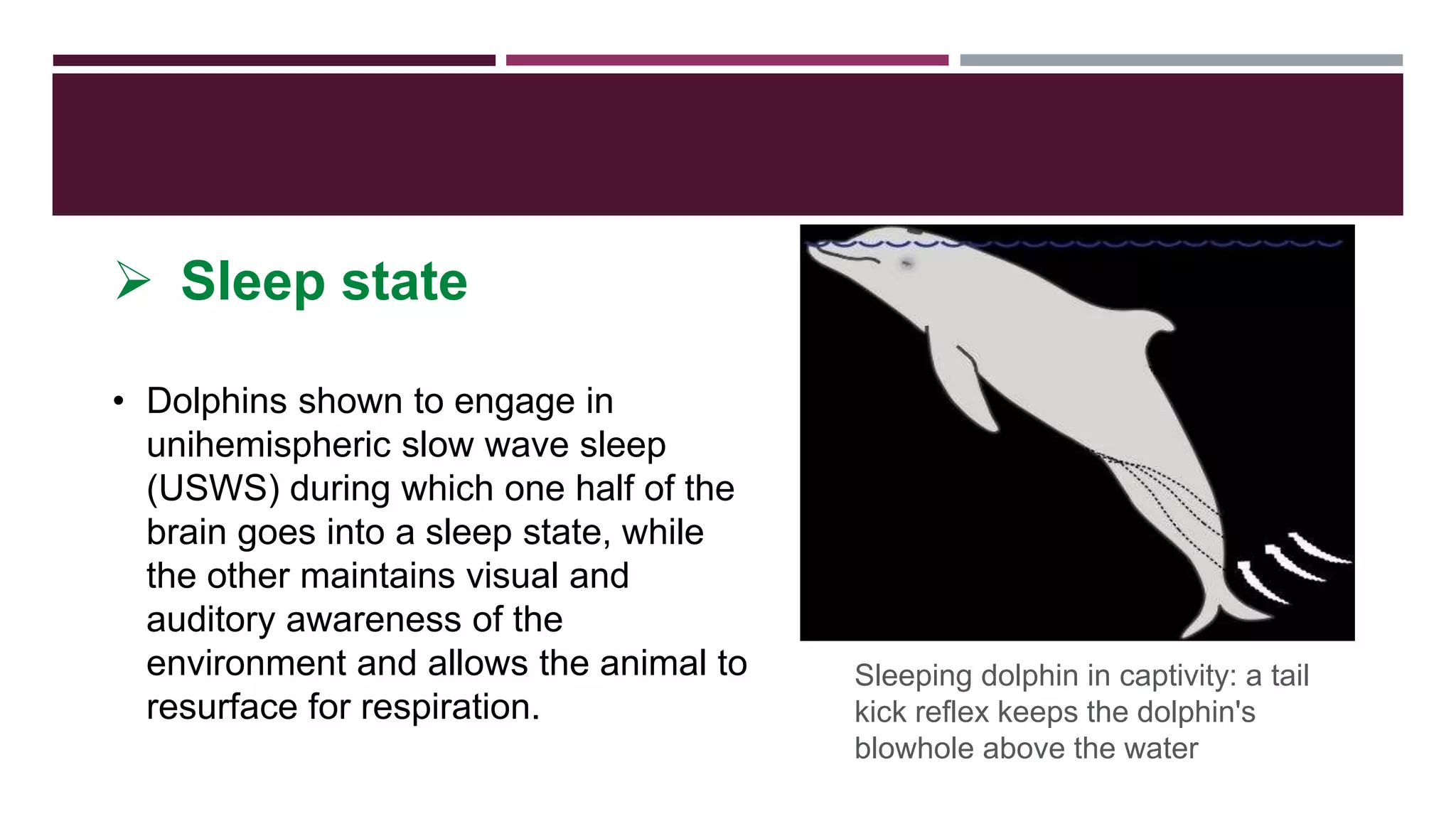 ➢ Sleep state

• Dolphins shown to engage in unihemispheric slow wave sleep (USWS) during which one half of the brain goes into a sleep state, while the other maintains visual and auditory awareness of the environment and allows the animal to resurface for respiration.

Sleeping dolphin in captivity: a tail kick reflex keeps the dolphin's blowhole above the water